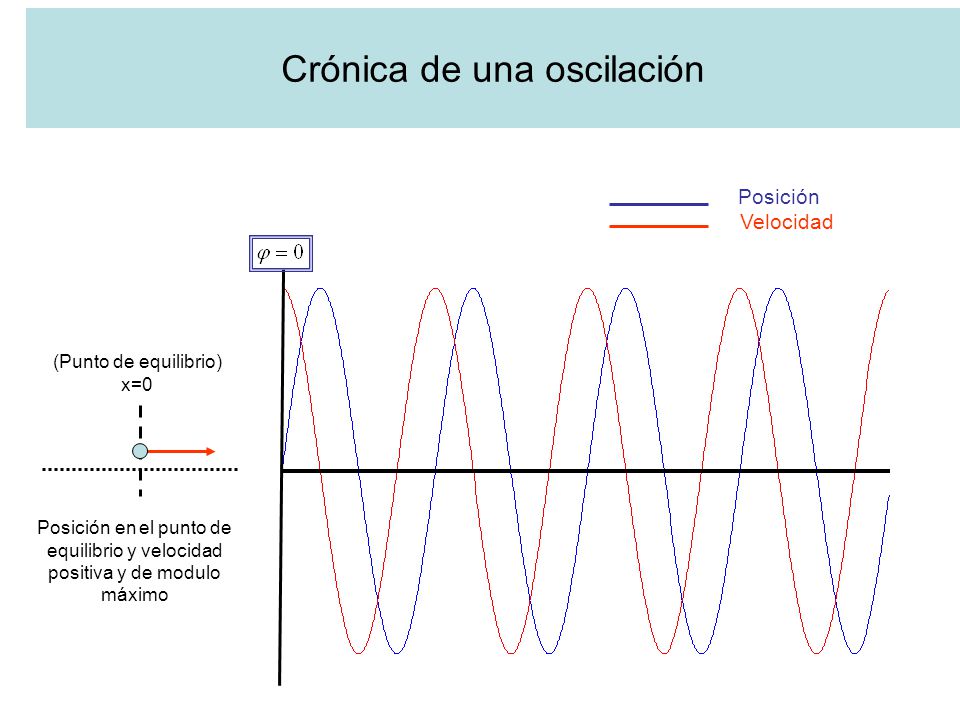 Crónica de una oscilación

Posición
Velocidad

$\varphi = 0$

(Punto de equilibrio)
x=0

Posición en el punto de equilibrio y velocidad positiva y de modulo máximo